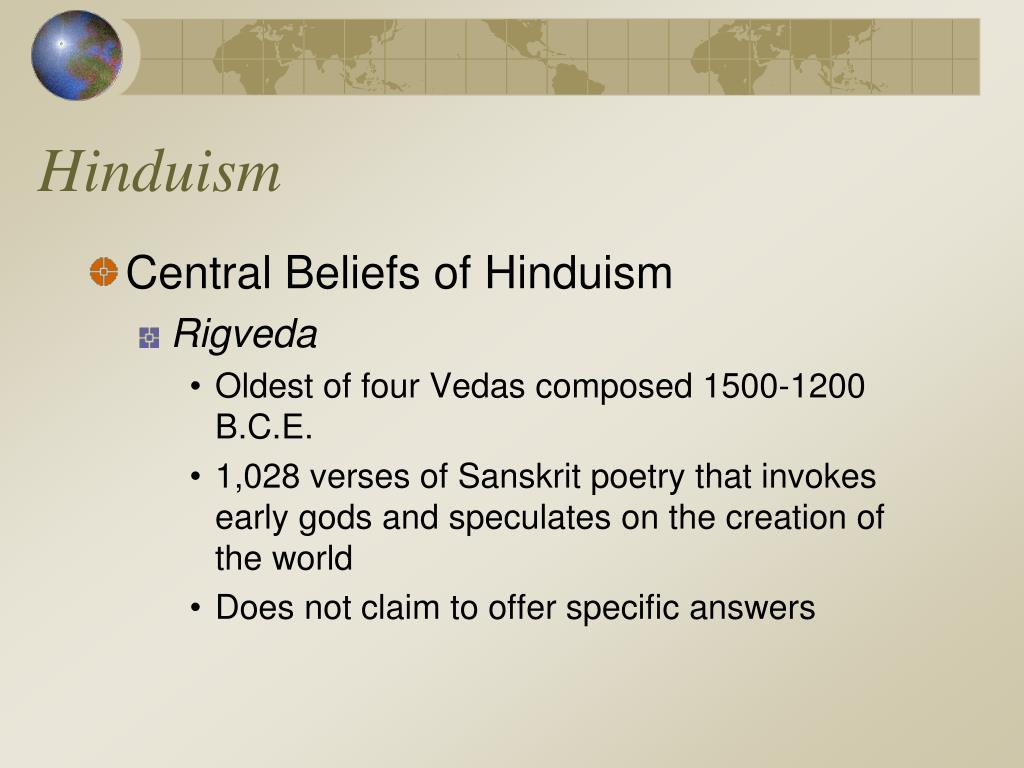 Hinduism

Central Beliefs of Hinduism

Rigveda

• Oldest of four Vedas composed 1500-1200 B.C.E.

• 1,028 verses of Sanskrit poetry that invokes early gods and speculates on the creation of the world

• Does not claim to offer specific answers